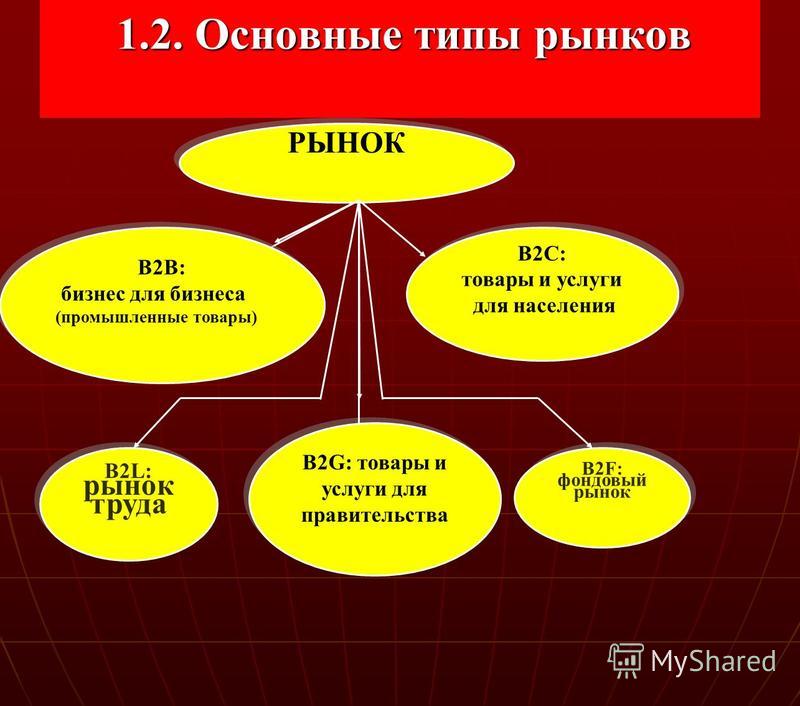 1.2. Основные типы рынков

РЫНОК

B2B:
бизнес для бизнеса
(промышленные товары)

B2C:
товары и услуги
для населения

B2L:
рынок
труда

B2G: товары и
услуги для
правительства

B2F:
фондовый
рынок

MyShared